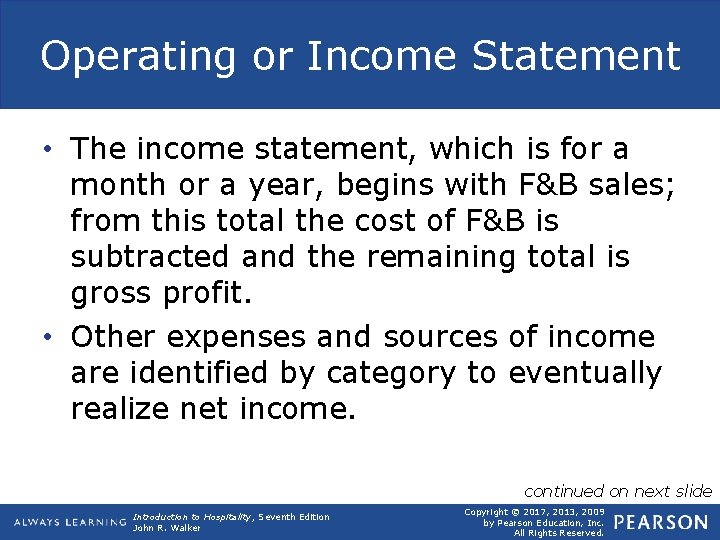 Operating or Income Statement

• The income statement, which is for a month or a year, begins with F&B sales; from this total the cost of F&B is subtracted and the remaining total is gross profit.

• Other expenses and sources of income are identified by category to eventually realize net income.

continued on next slide

ALWAYS LEARNING

Introduction to Hospitality, Seventh Edition
John R. Walker

Copyright © 2017, 2013, 2009
by Pearson Education, Inc.
All Rights Reserved.

PEARSON